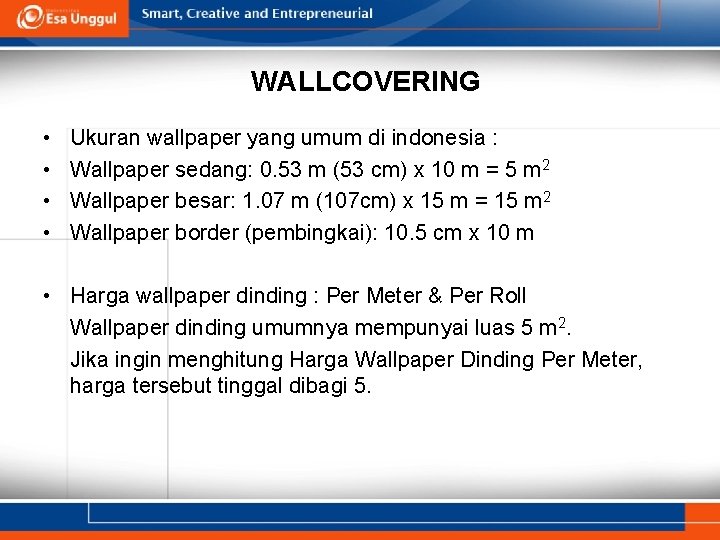 Esa Unggul

Smart, Creative and Entrepreneurial

WALLCOVERING

• Ukuran wallpaper yang umum di indonesia :
• Wallpaper sedang: 0.53 m (53 cm) x 10 m = 5 $m^2$
• Wallpaper besar: 1.07 m (107cm) x 15 m = 15 $m^2$
• Wallpaper border (pembingkai): 10.5 cm x 10 m

• Harga wallpaper dinding : Per Meter & Per Roll
Wallpaper dinding umumnya mempunyai luas 5 $m^2$.
Jika ingin menghitung Harga Wallpaper Dinding Per Meter, harga tersebut tinggal dibagi 5.